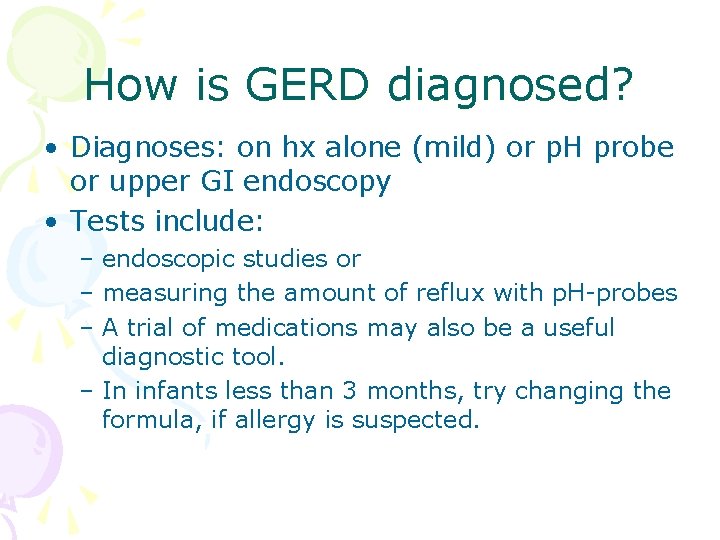 How is GERD diagnosed?

• Diagnoses: on hx alone (mild) or pH probe or upper GI endoscopy
• Tests include:
– endoscopic studies or
– measuring the amount of reflux with pH-probes
– A trial of medications may also be a useful diagnostic tool.
– In infants less than 3 months, try changing the formula, if allergy is suspected.